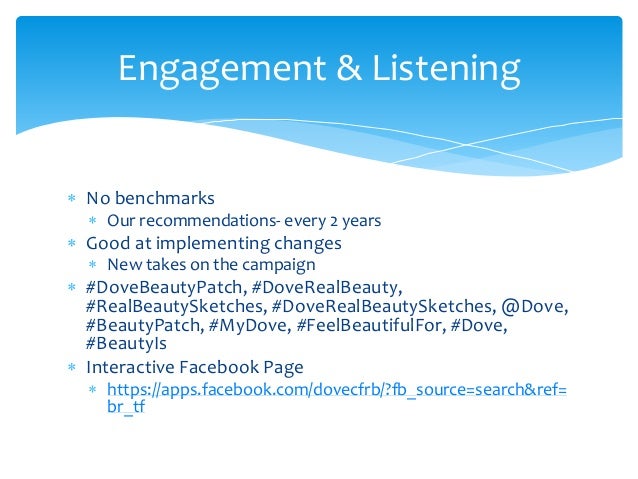 Engagement & Listening

* No benchmarks
  * Our recommendations- every 2 years
* Good at implementing changes
  * New takes on the campaign
* #DoveBeautyPatch, #DoveRealBeauty, #RealBeautySketches, #DoveRealBeautySketches, @Dove, #BeautyPatch, #MyDove, #FeelBeautifulFor, #Dove, #BeautyIs
* Interactive Facebook Page
  * https://apps.facebook.com/dovecfrb/?fb_source=search&ref=br_tf